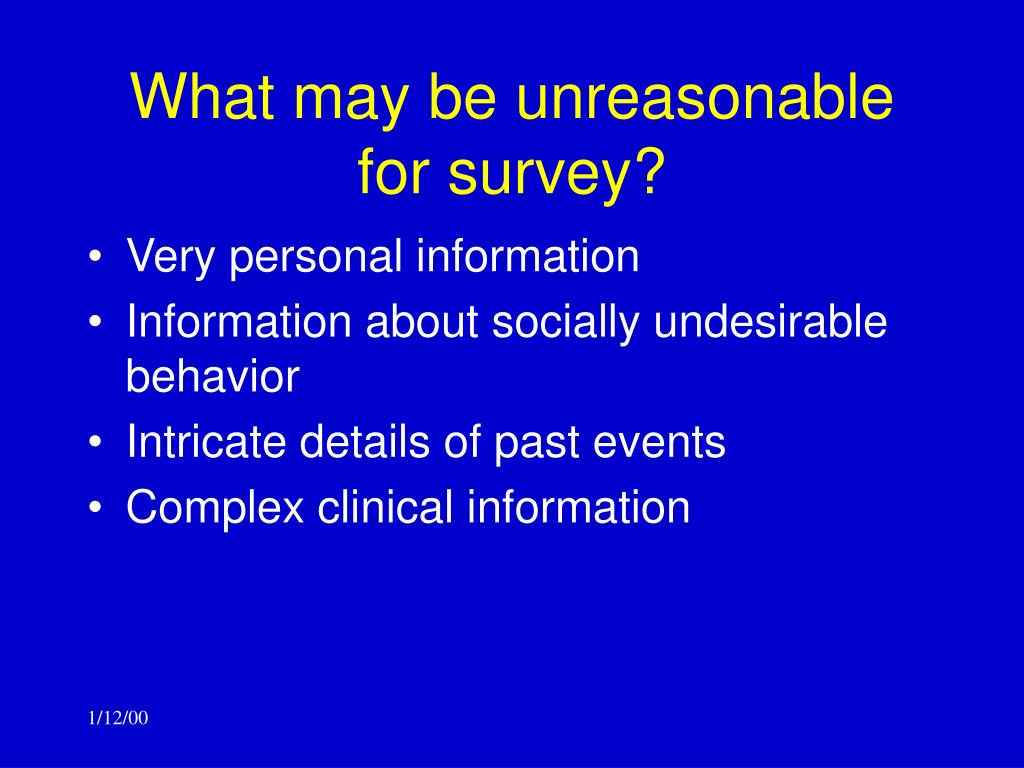 What may be unreasonable for survey?

• Very personal information
• Information about socially undesirable behavior
• Intricate details of past events
• Complex clinical information

1/12/00